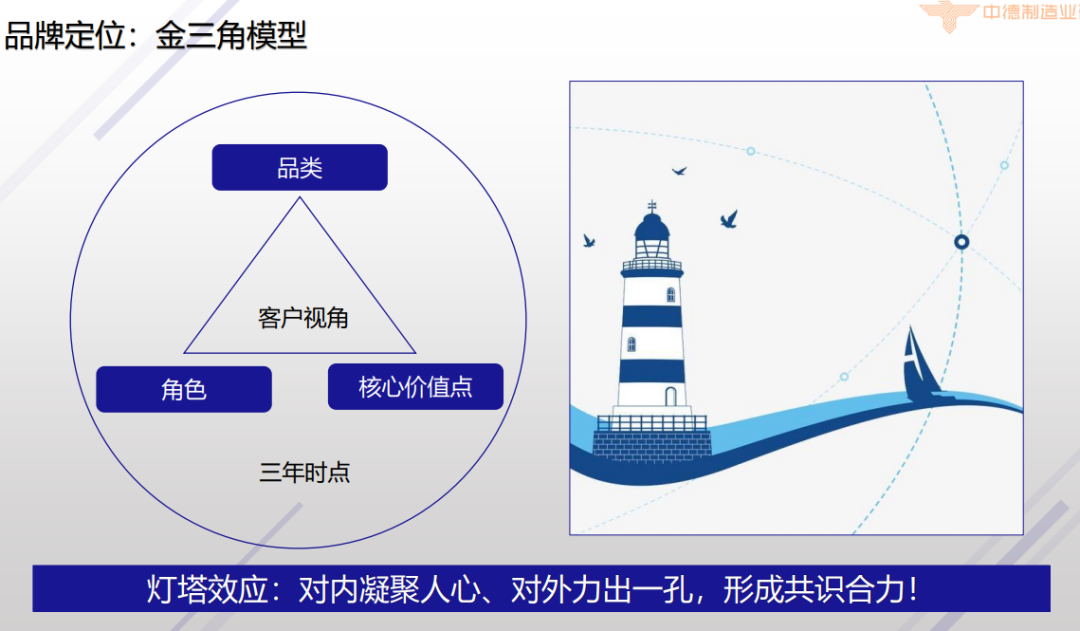 品牌定位：金三角模型

中德制造业

品类

客户视角

角色

核心价值点

三年时点

灯塔效应：对内凝聚人心、对外力出一孔，形成共识合力！